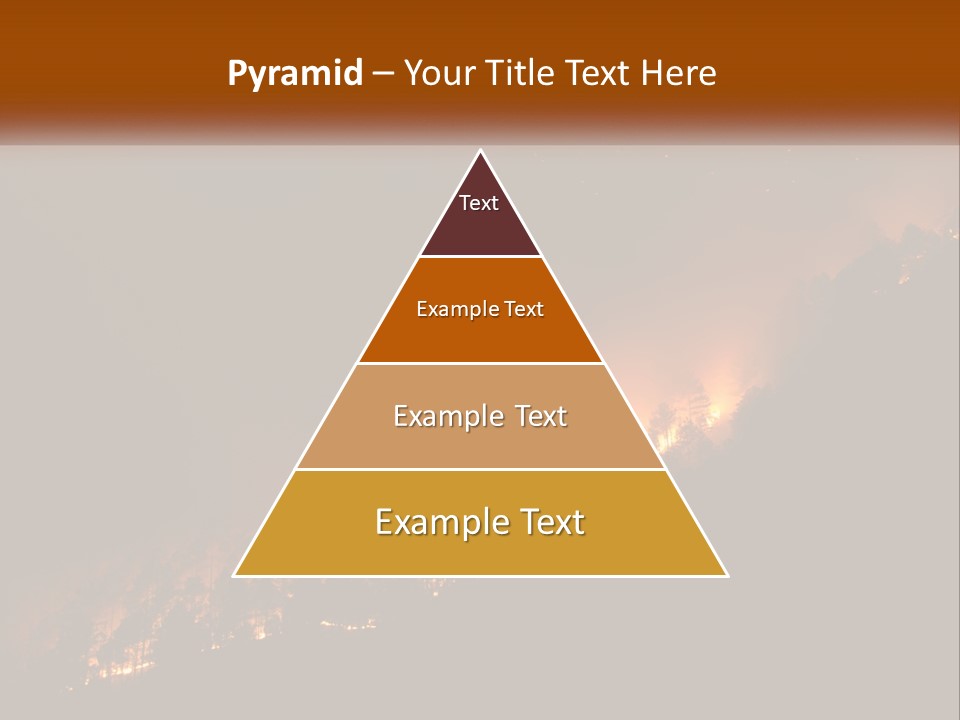 Pyramid – Your Title Text Here

Text

Example Text

Example Text

Example Text